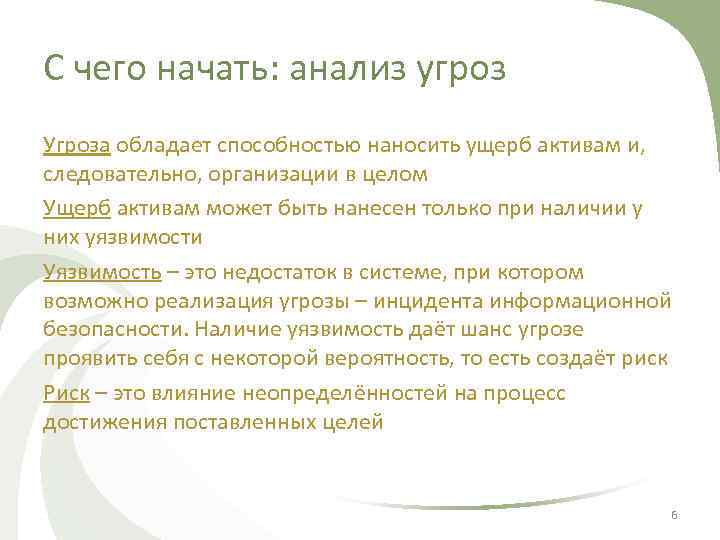 С чего начать: анализ угроз

Угроза обладает способностью наносить ущерб активам и, следовательно, организации в целом

Ущерб активам может быть нанесен только при наличии у них уязвимости

Уязвимость – это недостаток в системе, при котором возможно реализация угрозы – инцидента информационной безопасности. Наличие уязвимость даёт шанс угрозе проявить себя с некоторой вероятность, то есть создаёт риск

Риск – это влияние неопределённостей на процесс достижения поставленных целей

6